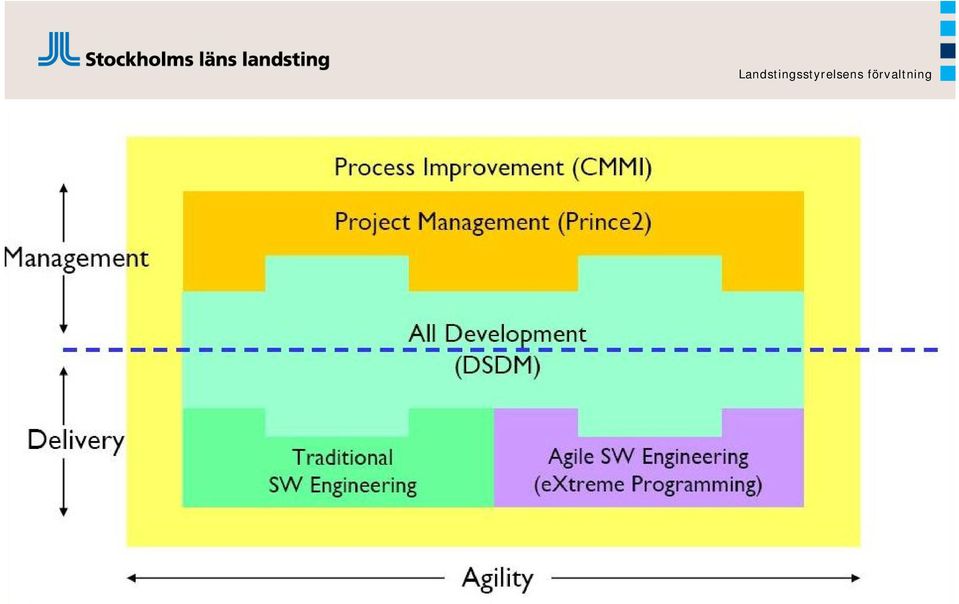 Stockholms läns landsting

Landstingsstyrelsens förvaltning

Process Improvement (CMMI)

Project Management (Prince2)

Management

All Development (DSDM)

Delivery

Traditional SW Engineering

Agile SW Engineering (eXtreme Programming)

Agility